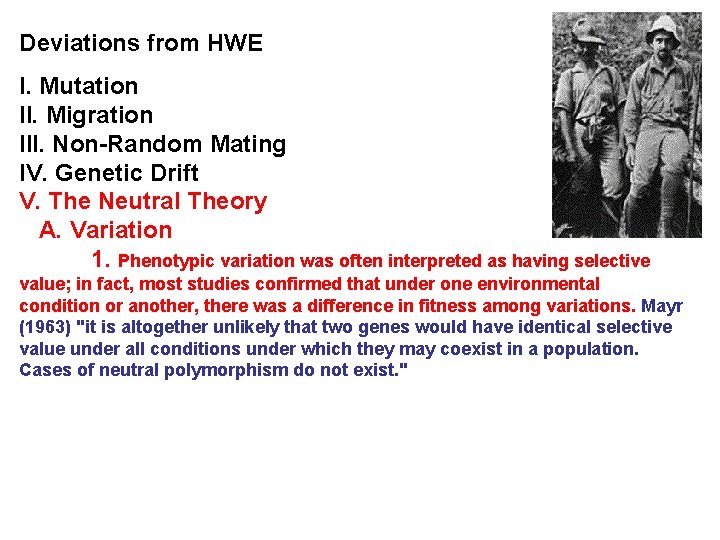 Deviations from HWE

I. Mutation
II. Migration
III. Non-Random Mating
IV. Genetic Drift
V. The Neutral Theory
A. Variation
1. Phenotypic variation was often interpreted as having selective value; in fact, most studies confirmed that under one environmental condition or another, there was a difference in fitness among variations. Mayr (1963) "it is altogether unlikely that two genes would have identical selective value under all conditions under which they may coexist in a population. Cases of neutral polymorphism do not exist."